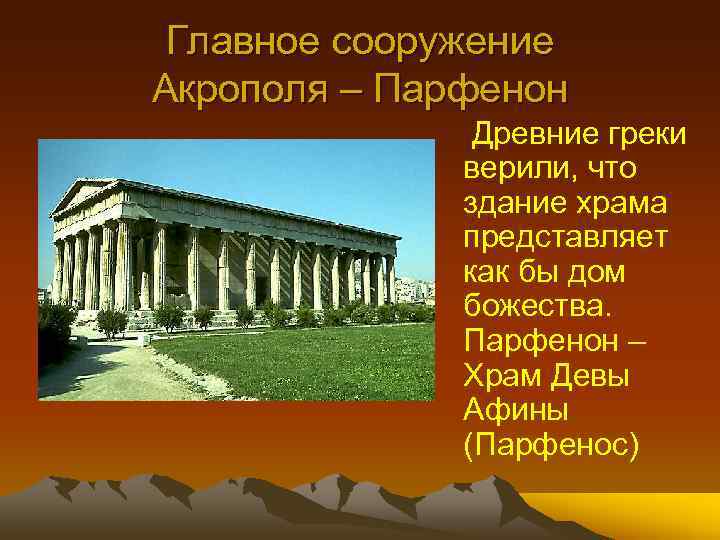 Главное сооружение Акрополя – Парфенон

Древние греки верили, что здание храма представляет как бы дом божества. Парфенон – Храм Девы Афины (Парфенос)